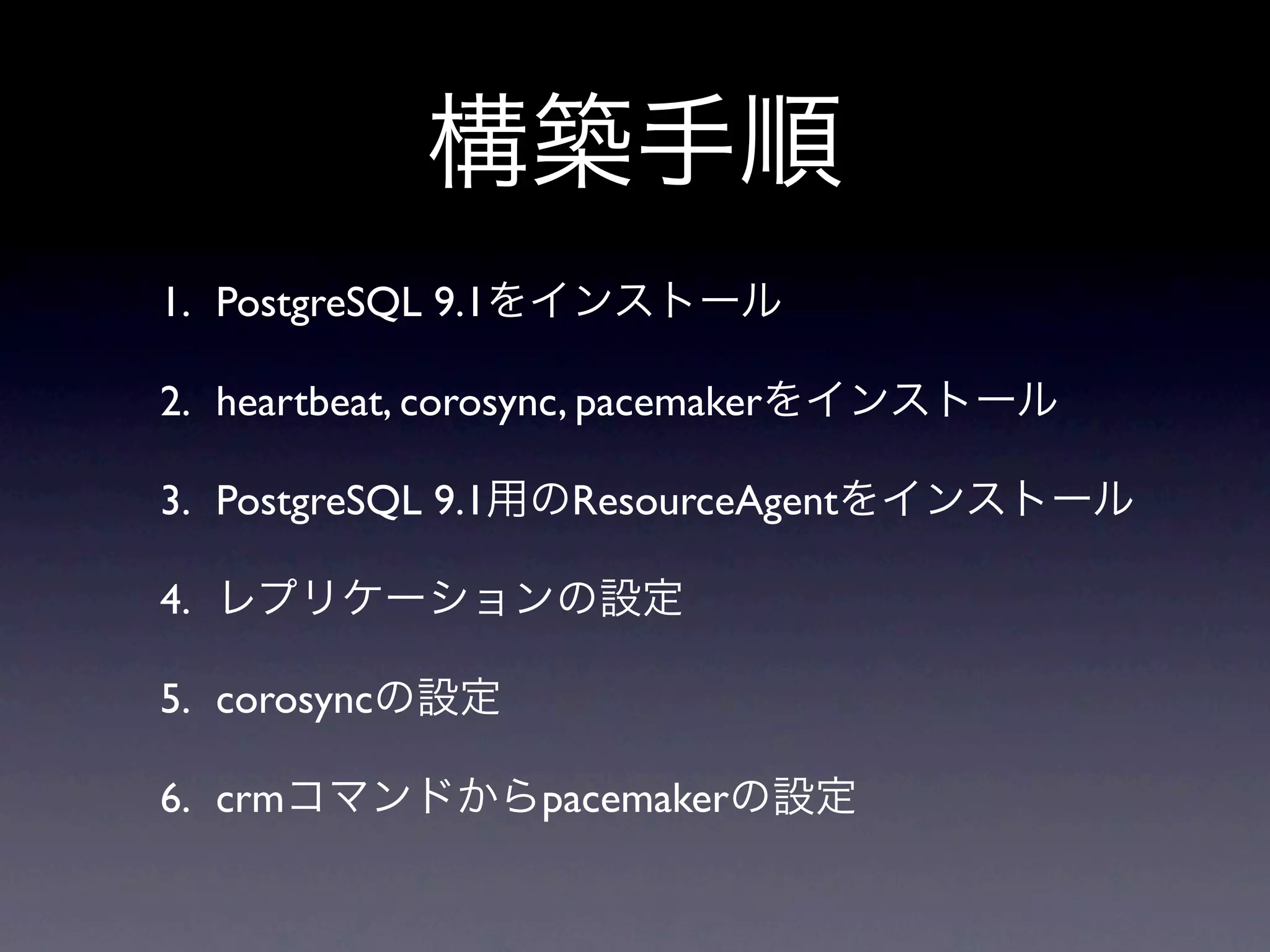 構築手順

1. PostgreSQL 9.1をインストール

2. heartbeat, corosync, pacemakerをインストール

3. PostgreSQL 9.1用のResourceAgentをインストール

4. レプリケーションの設定

5. corosyncの設定

6. crmコマンドからpacemakerの設定